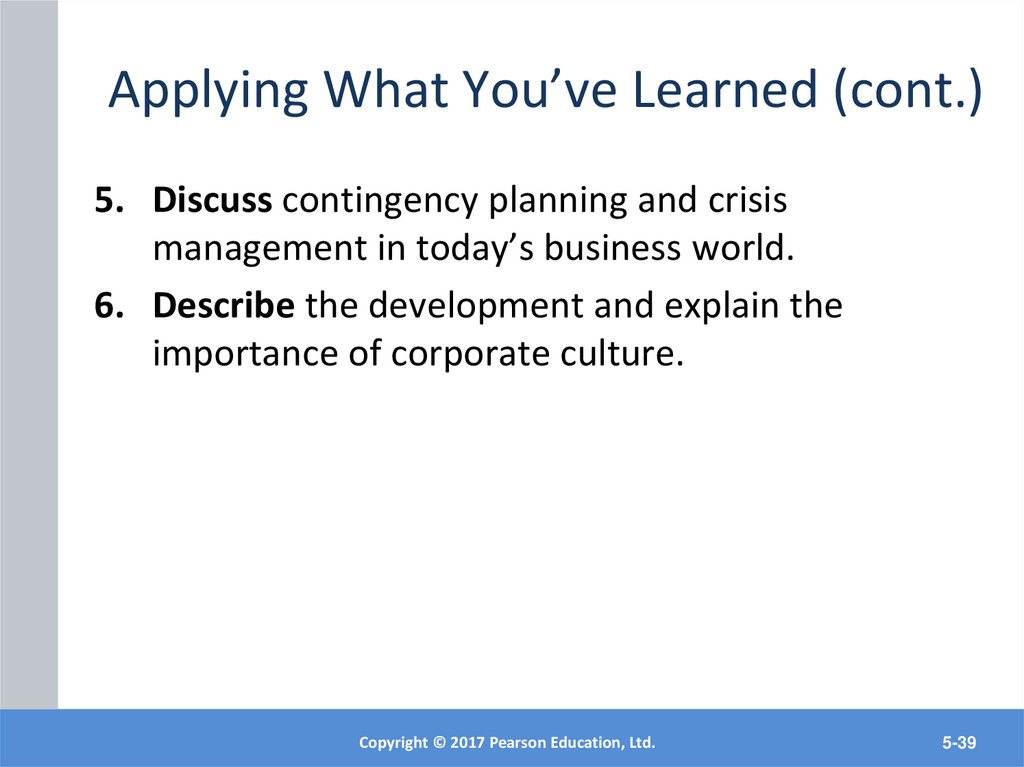 Applying What You’ve Learned (cont.)

5. Discuss contingency planning and crisis management in today’s business world.

6. Describe the development and explain the importance of corporate culture.

Copyright © 2017 Pearson Education, Ltd.

5-39